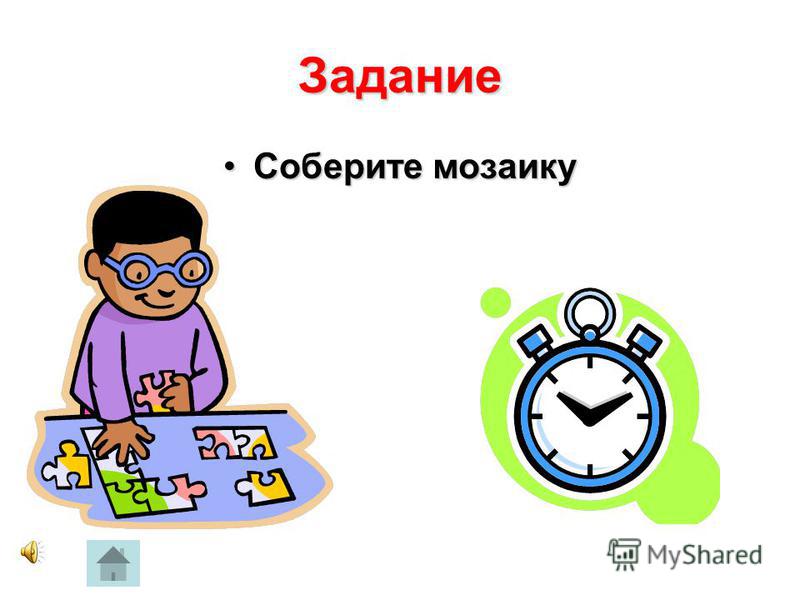 Задание

• Соберите мозаику

MyShared